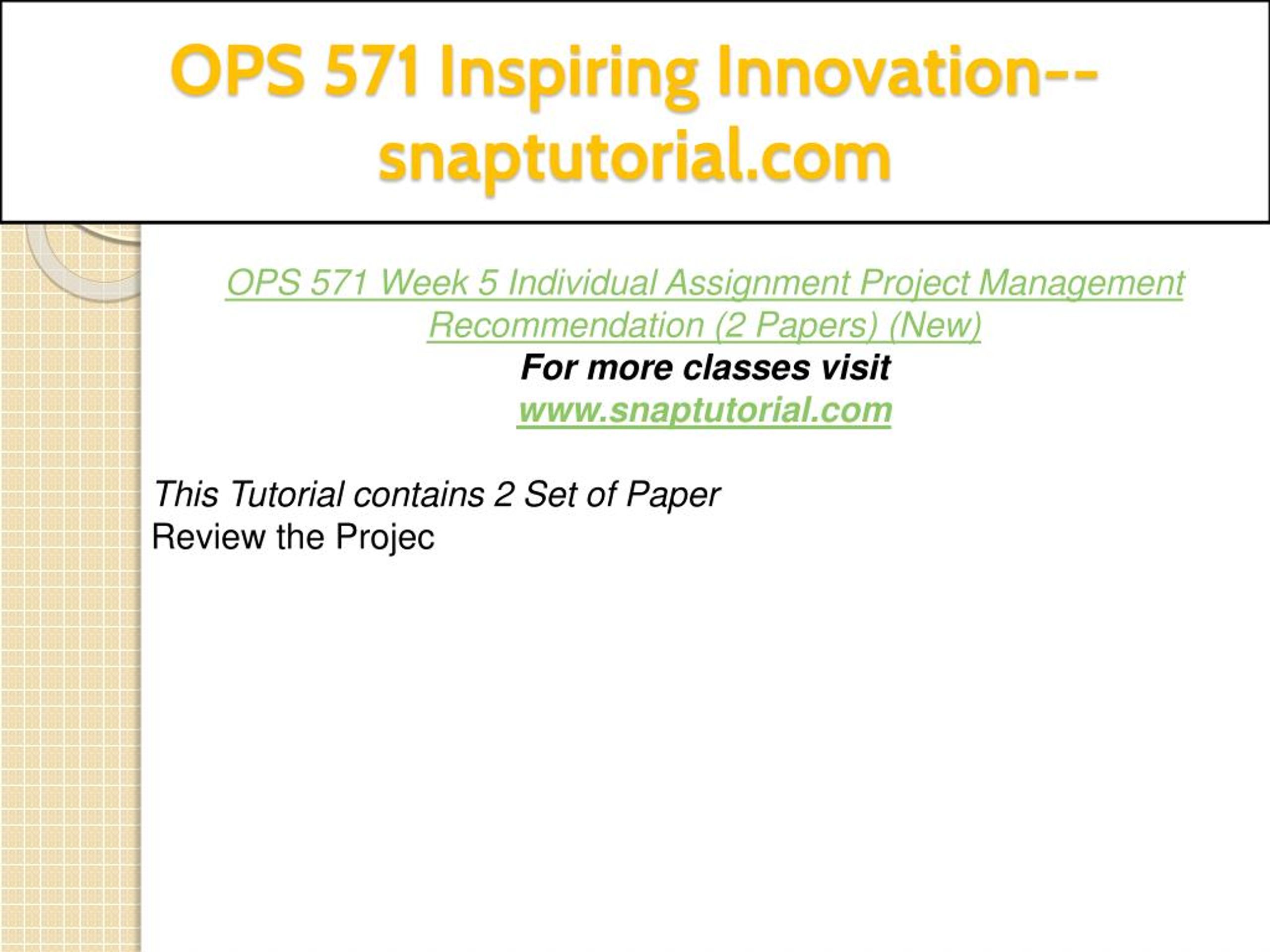 OPS 571 Inspiring Innovation--snaptutorial.com

OPS 571 Week 5 Individual Assignment Project Management Recommendation (2 Papers) (New)
For more classes visit
www.snaptutorial.com

This Tutorial contains 2 Set of Paper
Review the Projec